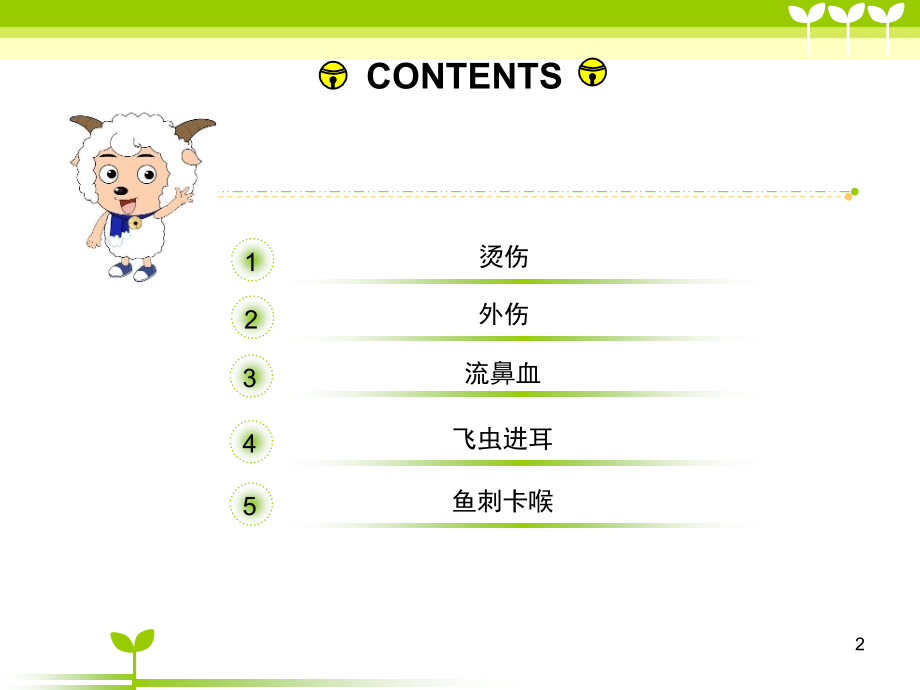 CONTENTS

1 烫伤

2 外伤

3 流鼻血

4 飞虫进耳

5 鱼刺卡喉

2